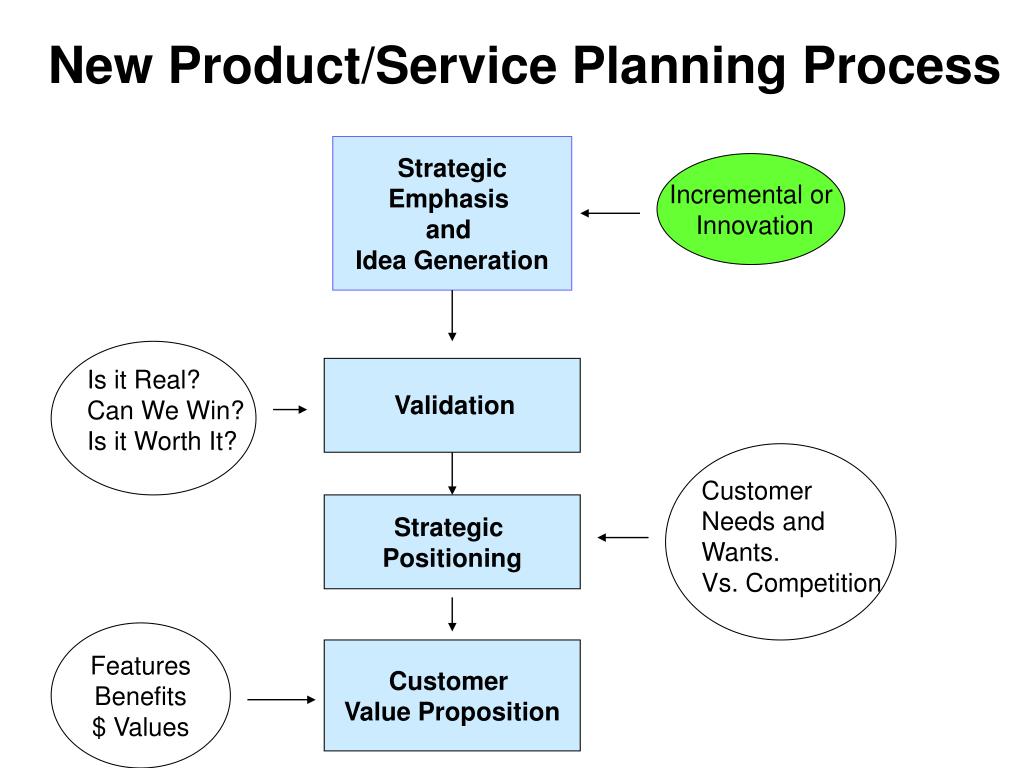 New Product/Service Planning Process

Strategic Emphasis and Idea Generation

Incremental or Innovation

Is it Real?
Can We Win?
Is it Worth It?

Validation

Strategic Positioning

Customer Needs and Wants.
Vs. Competition

Features
Benefits
\$ Values

Customer Value Proposition